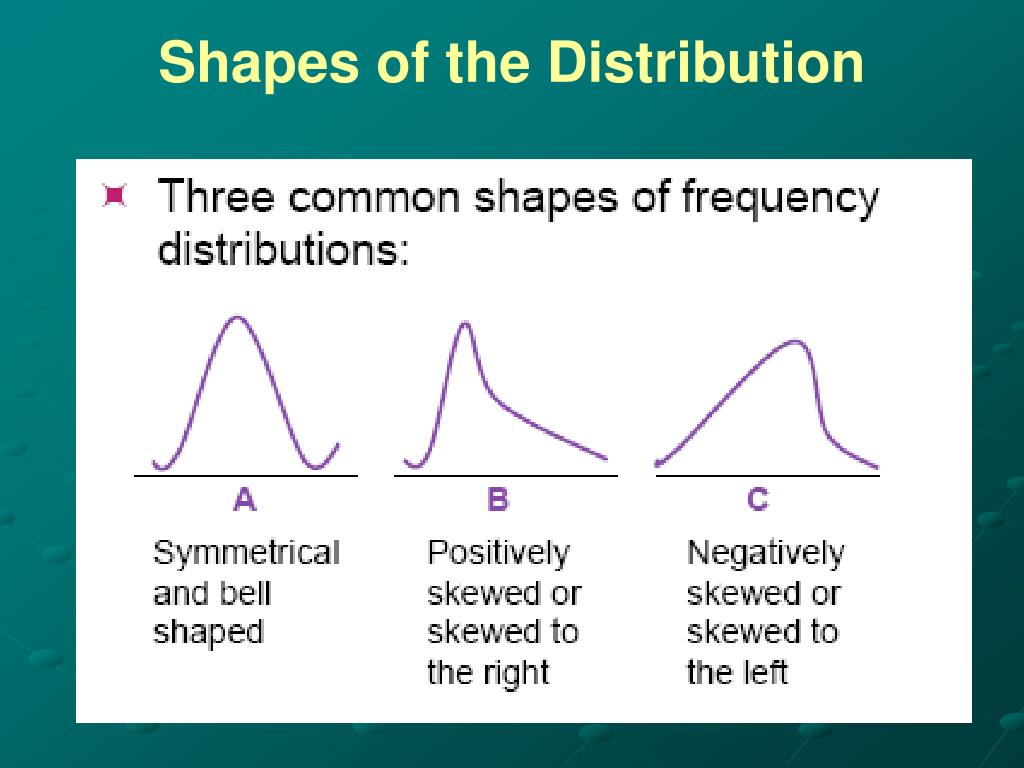 Shapes of the Distribution

Three common shapes of frequency distributions:

A
Symmetrical and bell shaped

B
Positively skewed or skewed to the right

C
Negatively skewed or skewed to the left